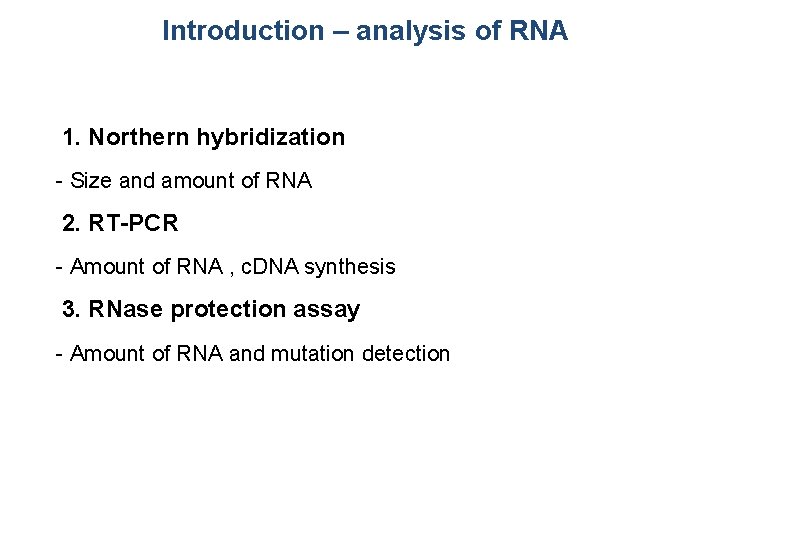 Introduction – analysis of RNA

1. Northern hybridization

- Size and amount of RNA

2. RT-PCR

- Amount of RNA , cDNA synthesis

3. RNase protection assay

- Amount of RNA and mutation detection